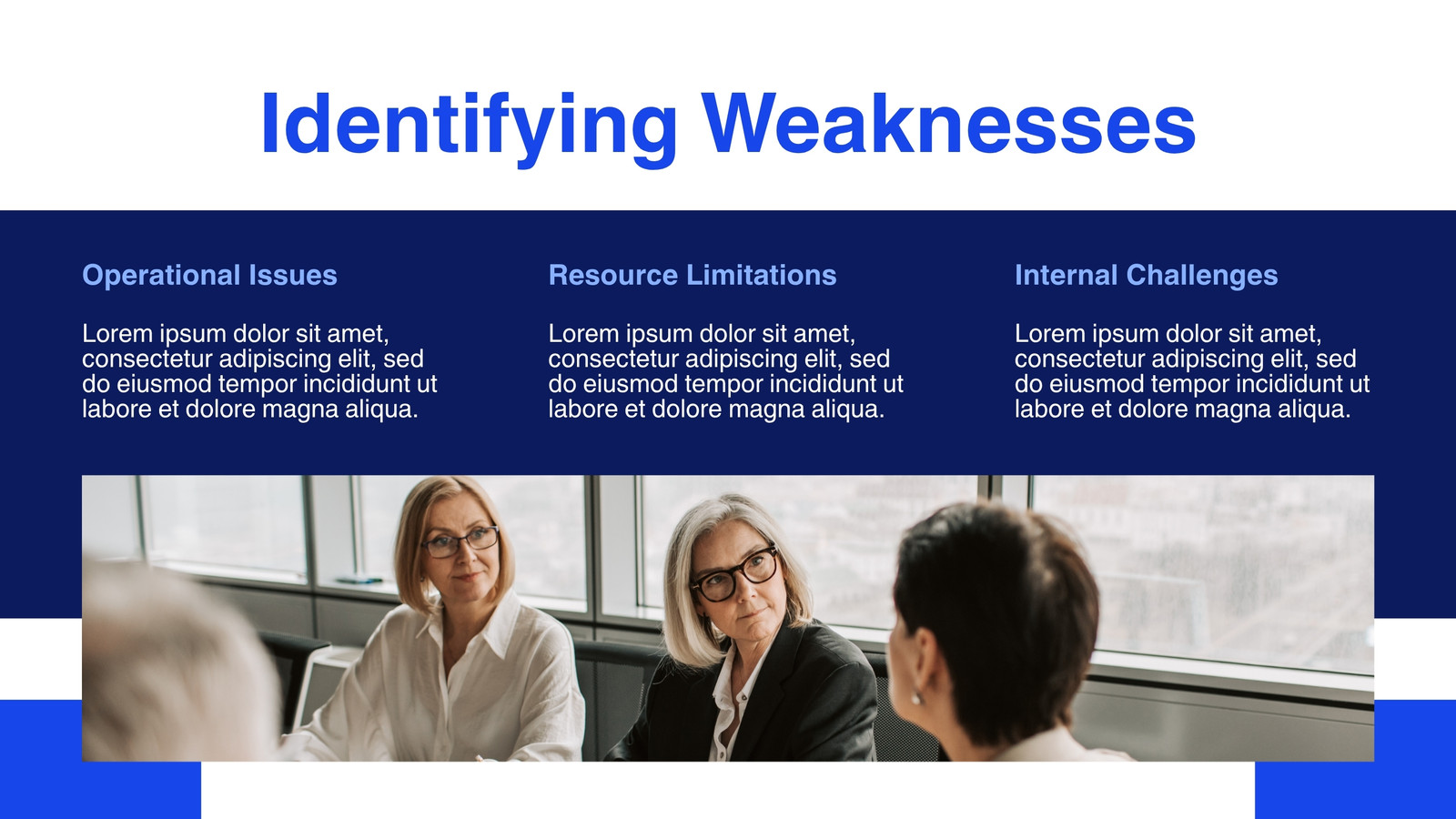 Identifying Weaknesses

Operational Issues

Lorem ipsum dolor sit amet, consectetur adipiscing elit, sed do eiusmod tempor incididunt ut labore et dolore magna aliqua.

Resource Limitations

Lorem ipsum dolor sit amet, consectetur adipiscing elit, sed do eiusmod tempor incididunt ut labore et dolore magna aliqua.

Internal Challenges

Lorem ipsum dolor sit amet, consectetur adipiscing elit, sed do eiusmod tempor incididunt ut labore et dolore magna aliqua.